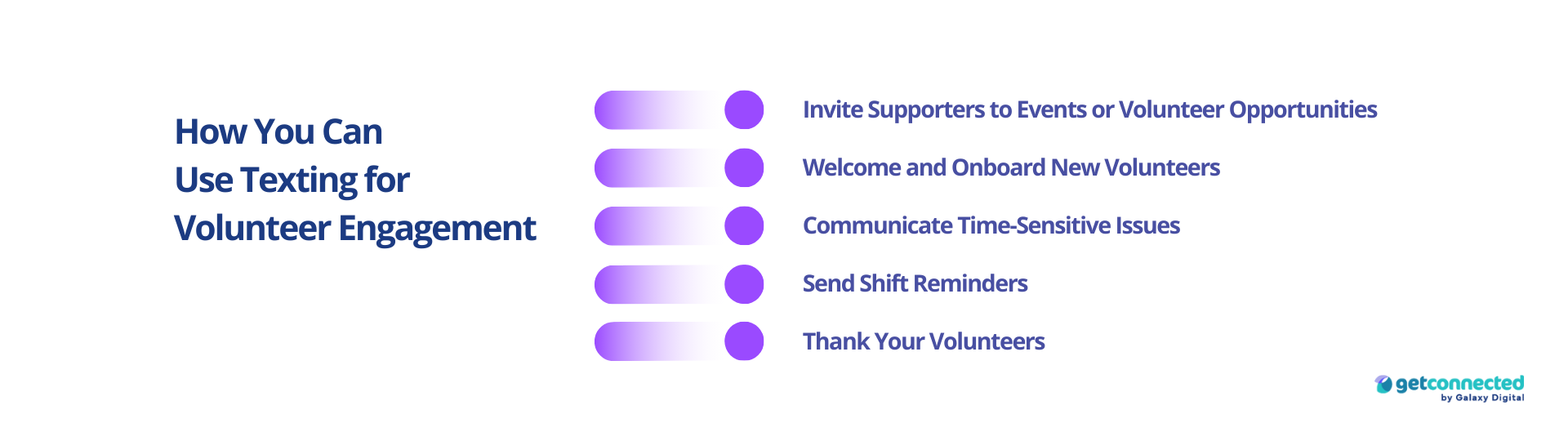 How You Can
Use Texting for
Volunteer Engagement

Invite Supporters to Events or Volunteer Opportunities

Welcome and Onboard New Volunteers

Communicate Time-Sensitive Issues

Send Shift Reminders

Thank Your Volunteers

getconnected
by Galaxy Digital